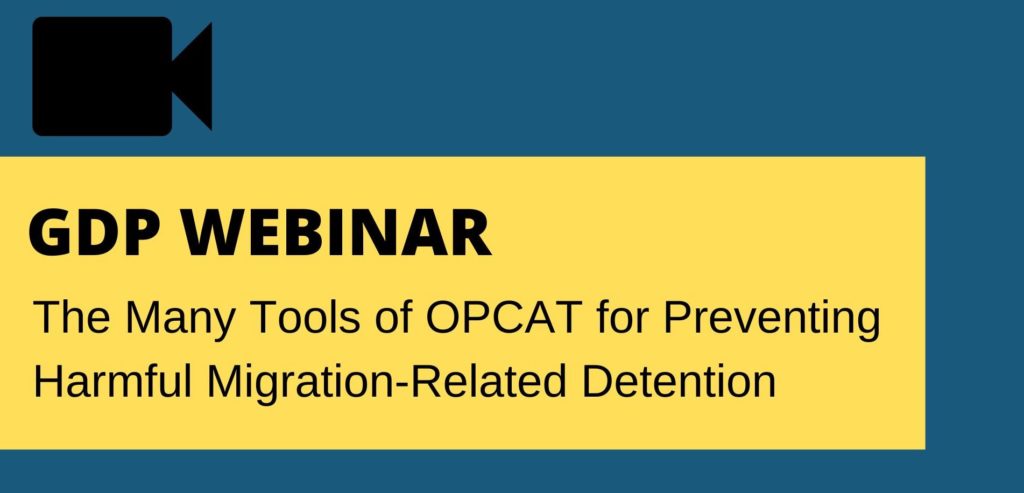 GDP WEBINAR

The Many Tools of OPCAT for Preventing Harmful Migration-Related Detention